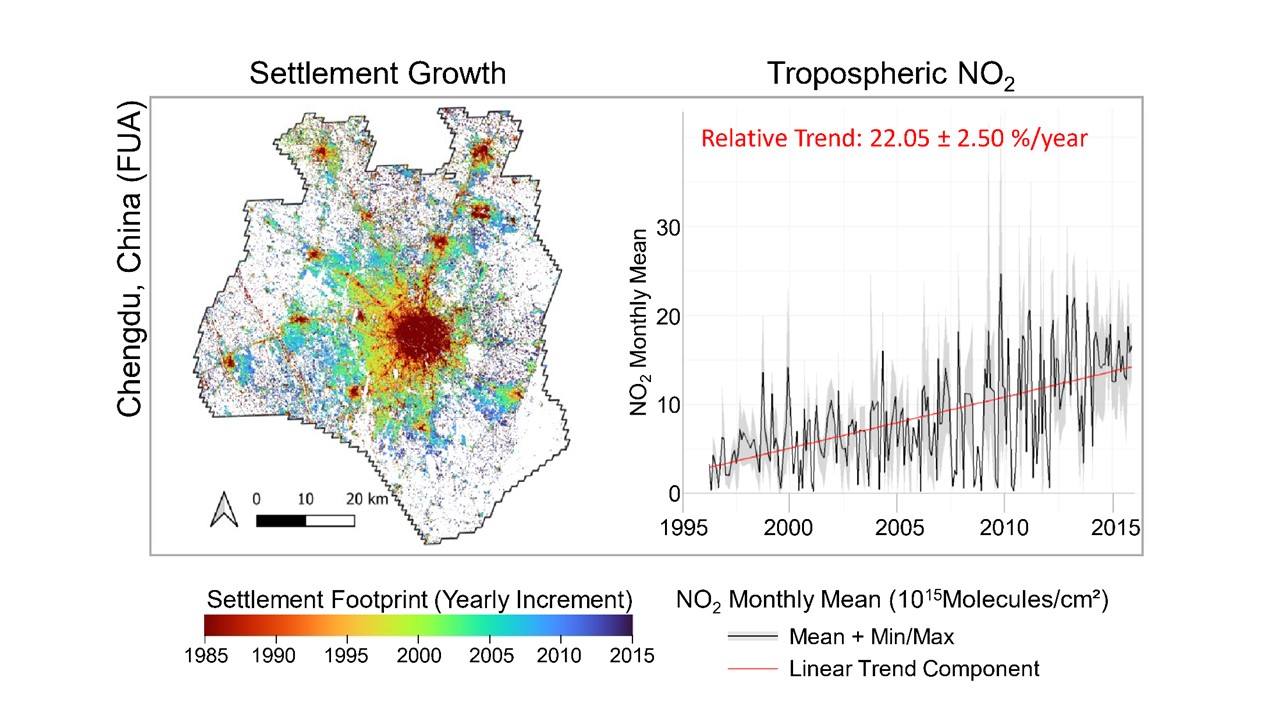 Settlement Growth

Tropospheric $NO_2$

Chengdu, China (FUA)

0 10 20 km

Relative Trend: 22.05 ± 2.50 %/year

$NO_2$ Monthly Mean

30

20

10

0

1995 2000 2005 2010 2015

Settlement Footprint (Yearly Increment)

1985 1990 1995 2000 2005 2010 2015

$NO_2$ Monthly Mean ($10^{15}$Molecules/cm²)

Mean + Min/Max

Linear Trend Component